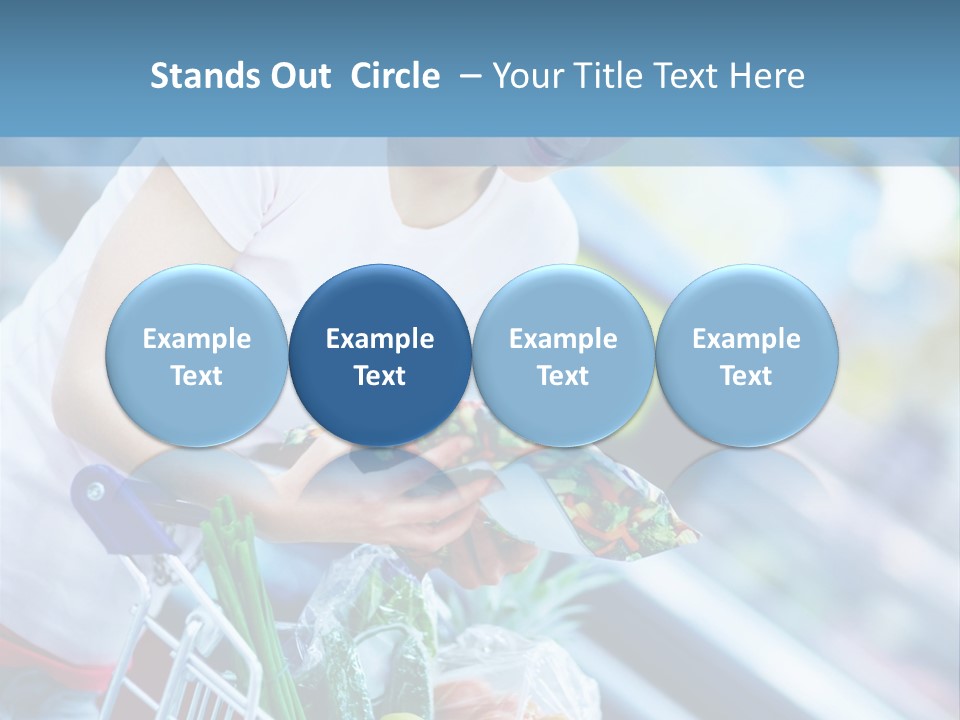 Stands Out Circle – Your Title Text Here

Example Text

Example Text

Example Text

Example Text